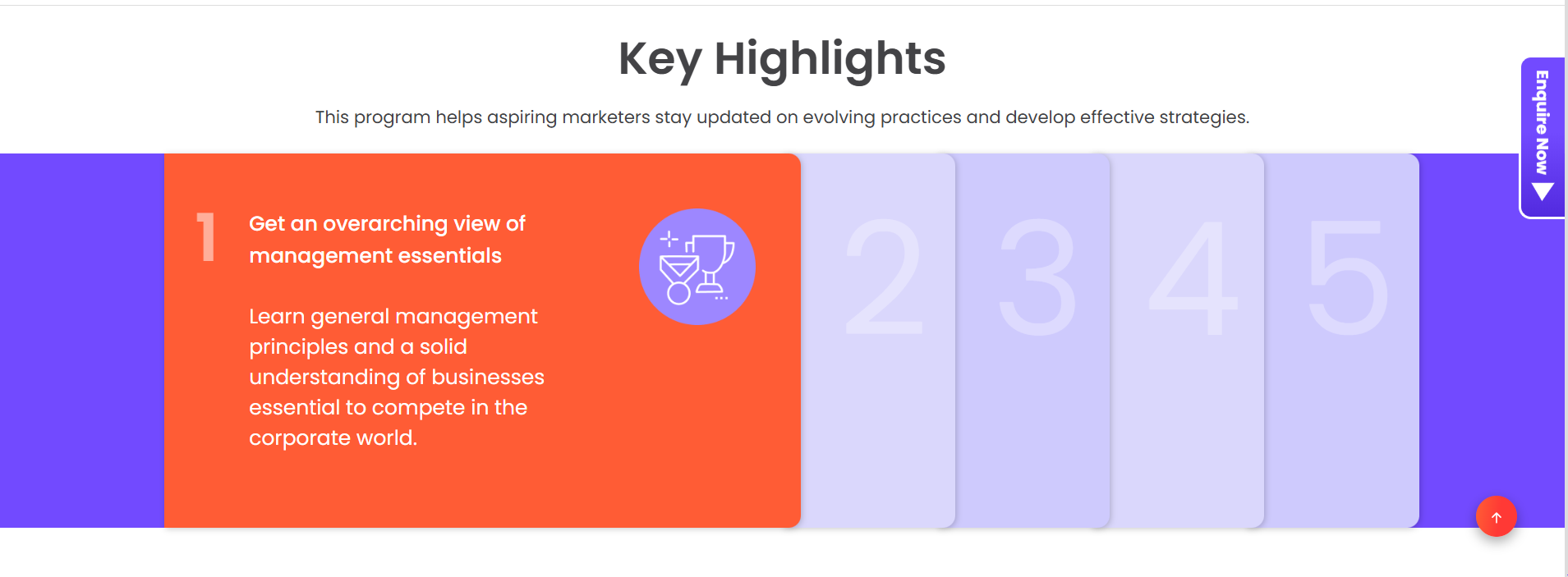 Key Highlights

This program helps aspiring marketers stay updated on evolving practices and develop effective strategies.

1

Get an overarching view of management essentials

Learn general management principles and a solid understanding of businesses essential to compete in the corporate world.

2

3

4

5

Enquire Now